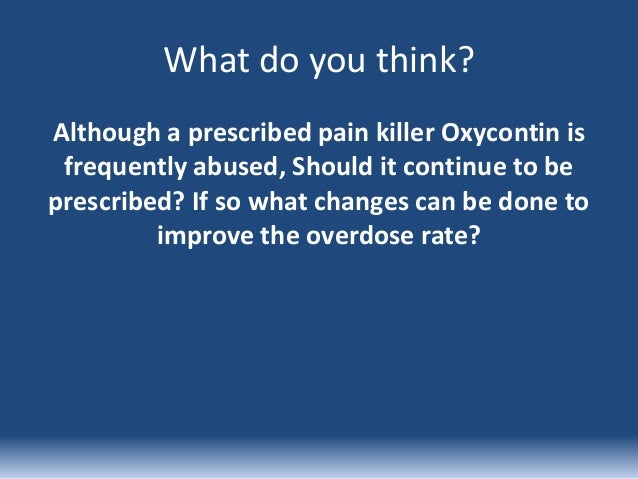 What do you think?

Although a prescribed pain killer Oxycontin is frequently abused, Should it continue to be prescribed? If so what changes can be done to improve the overdose rate?